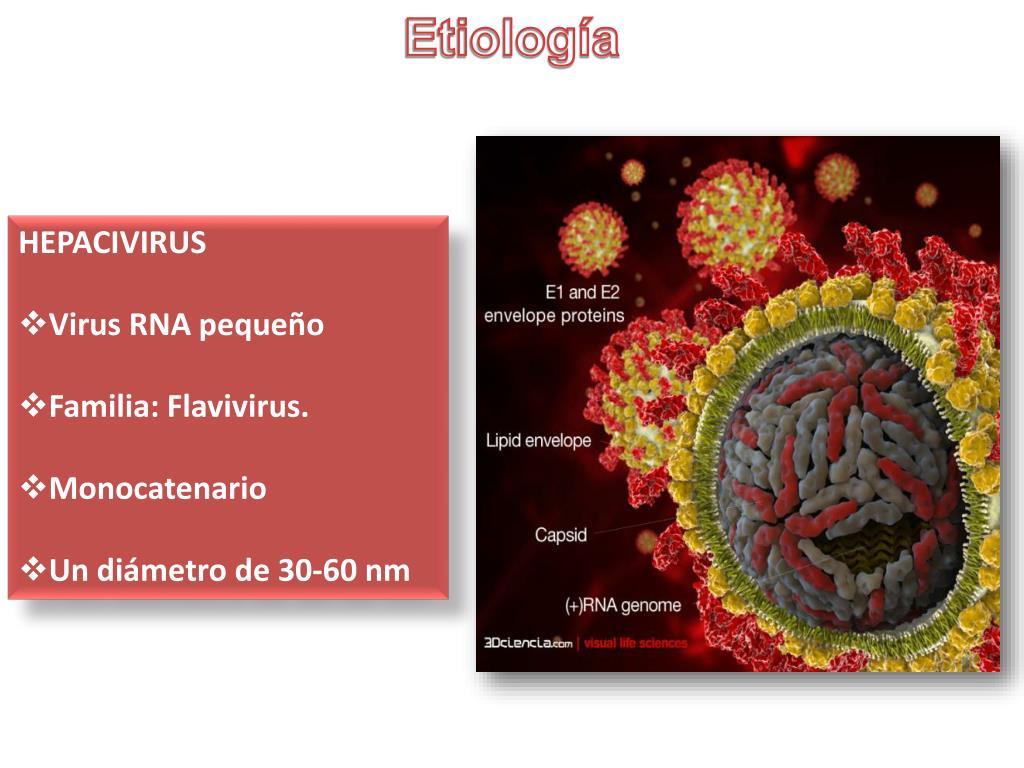 Etiología

HEPACIVIRUS

❖Virus RNA pequeño

❖Familia: Flavivirus.

❖Monocatenario

❖Un diámetro de 30-60 nm

E1 and E2 envelope proteins

Lipid envelope

Capsid

(+)RNA genome

3Dciencia.com | visual life sciences